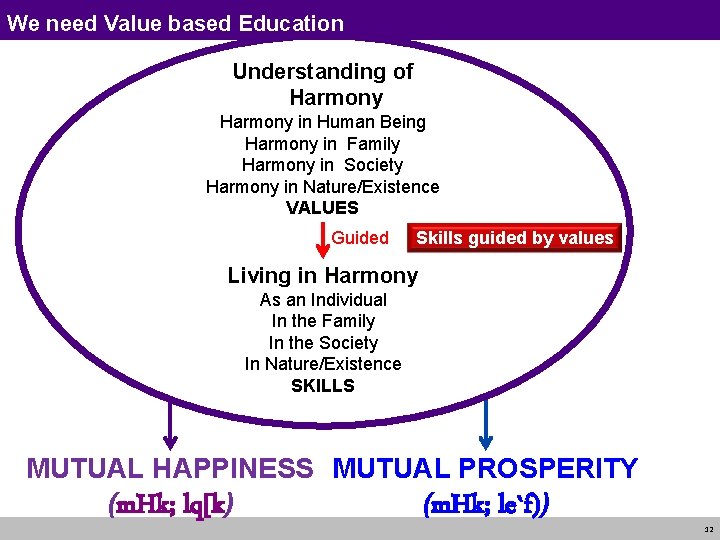 We need Value based Education

Understanding of Harmony
Harmony in Human Being
Harmony in Family
Harmony in Society
Harmony in Nature/Existence
VALUES

Guided

Skills guided by values

Living in Harmony
As an Individual
In the Family
In the Society
In Nature/Existence
SKILLS

MUTUAL HAPPINESS
(mHk; lq[k)

MUTUAL PROSPERITY
(mHk; le`f))

32